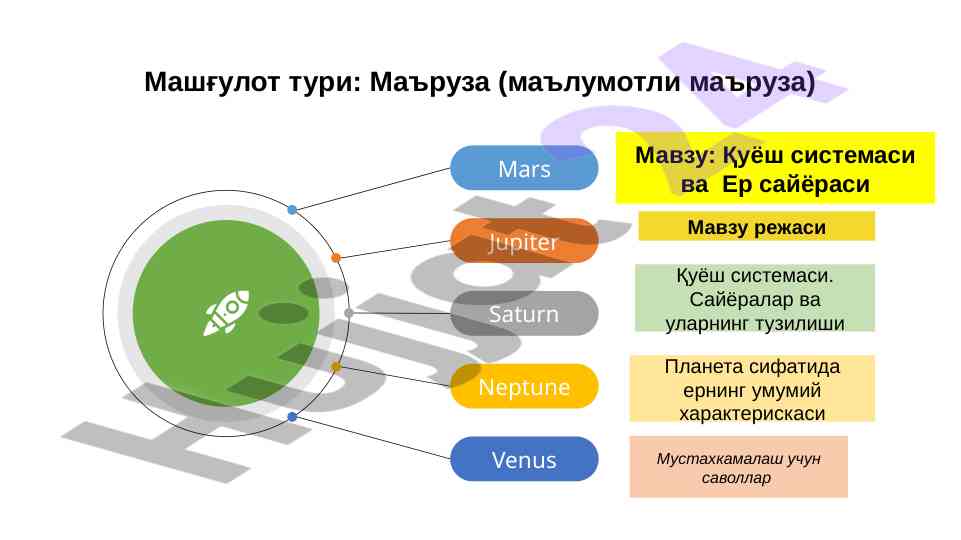 Машғулот тури: Маъруза (маълумотли маъруза)

Mars

Jupiter

Saturn

Neptune

Venus

Мавзу: Қуёш системаси ва Ер сайёраси

Мавзу режаси

Қуёш системаси. Сайёралар ва уларнинг тузилиши

Планета сифатида ернинг умумий характерискаси

Мустахкамалаш учун саволлар

Hujjat